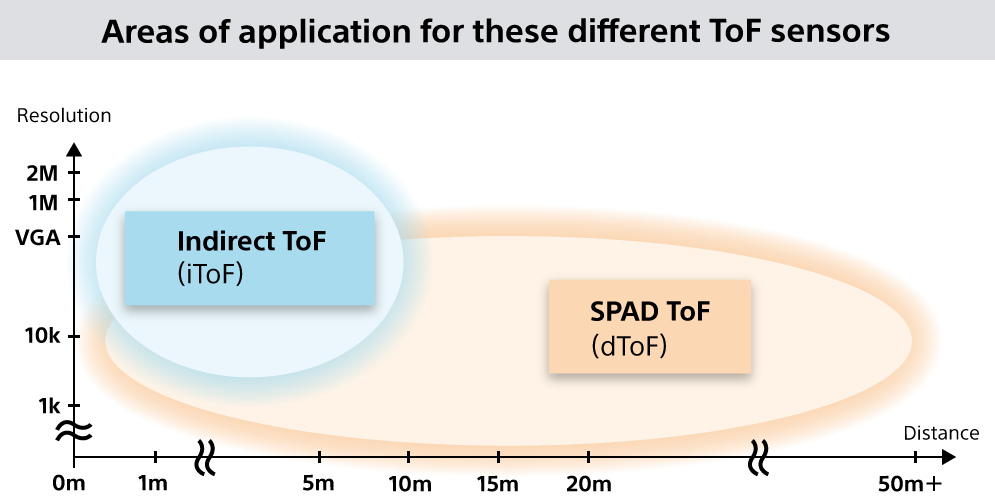 Areas of application for these different ToF sensors

Resolution

2M
1M
VGA
10k
1k

Indirect ToF
(iToF)

SPAD ToF
(dToF)

Distance

0m
1m
5m
10m
15m
20m
50m+